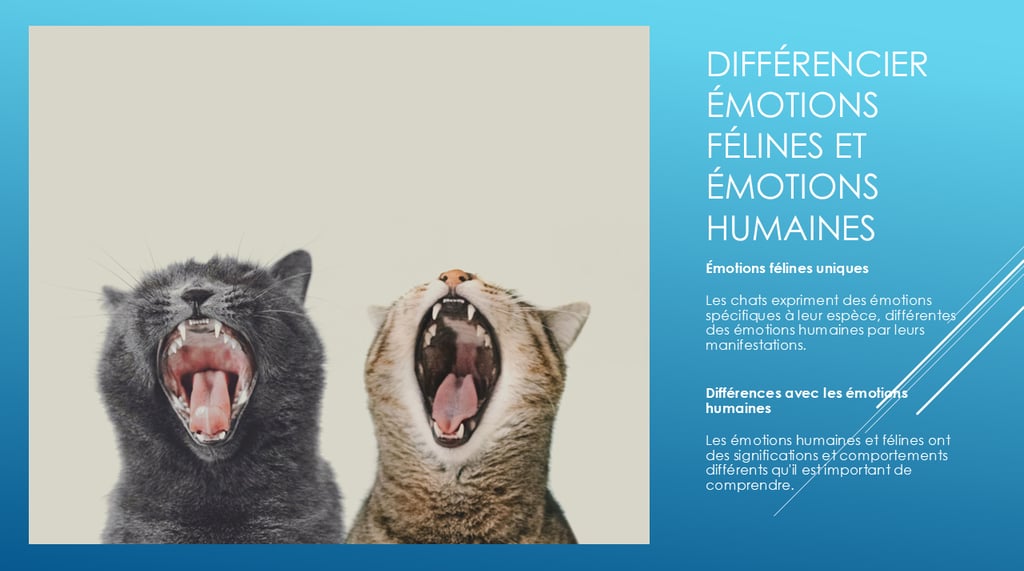 DIFFÉRENCIER ÉMOTIONS FÉLINES ET ÉMOTIONS HUMAINES

Émotions félines uniques

Les chats expriment des émotions spécifiques à leur espèce, différentes des émotions humaines par leurs manifestations.

Différences avec les émotions humaines

Les émotions humaines et félines ont des significations et comportements différents qu'il est important de comprendre.